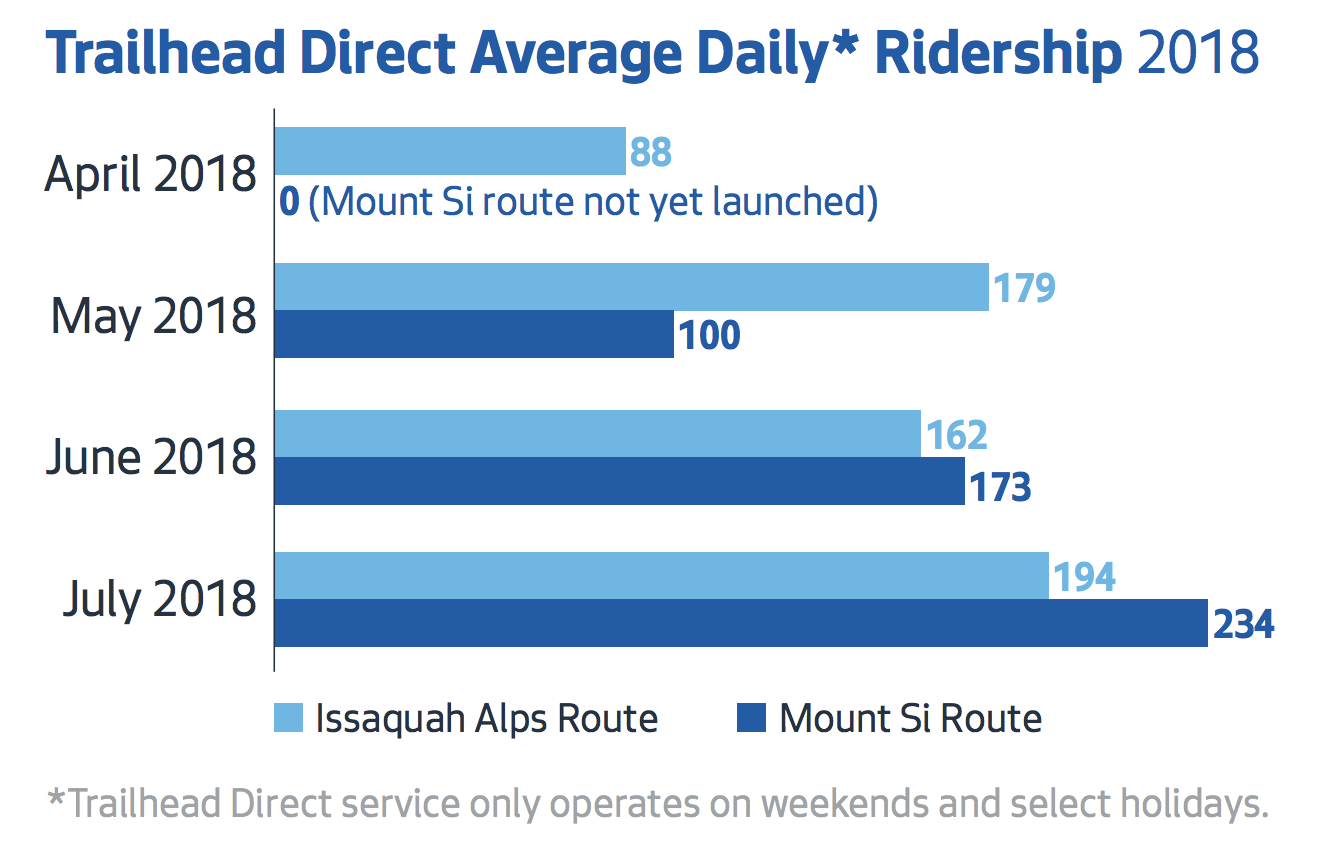 Trailhead Direct Average Daily* Ridership 2018

April 2018
88
0 (Mount Si route not yet launched)

May 2018
179
100

June 2018
162
173

July 2018
194
234

Issaquah Alps Route
Mount Si Route

*Trailhead Direct service only operates on weekends and select holidays.